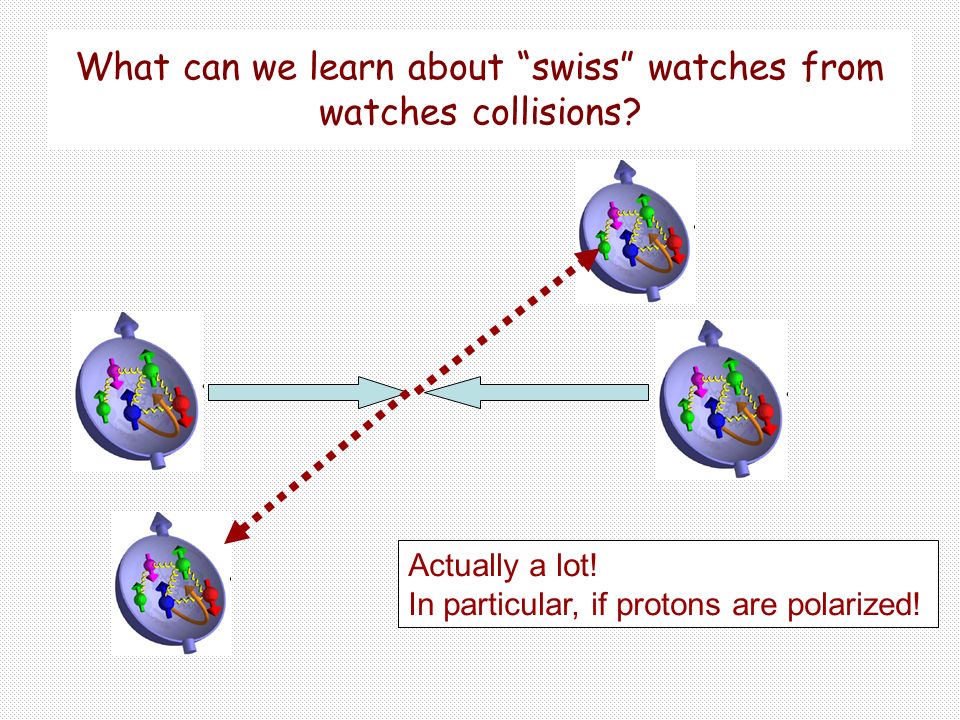 What can we learn about “swiss” watches from watches collisions?

Actually a lot!
In particular, if protons are polarized!